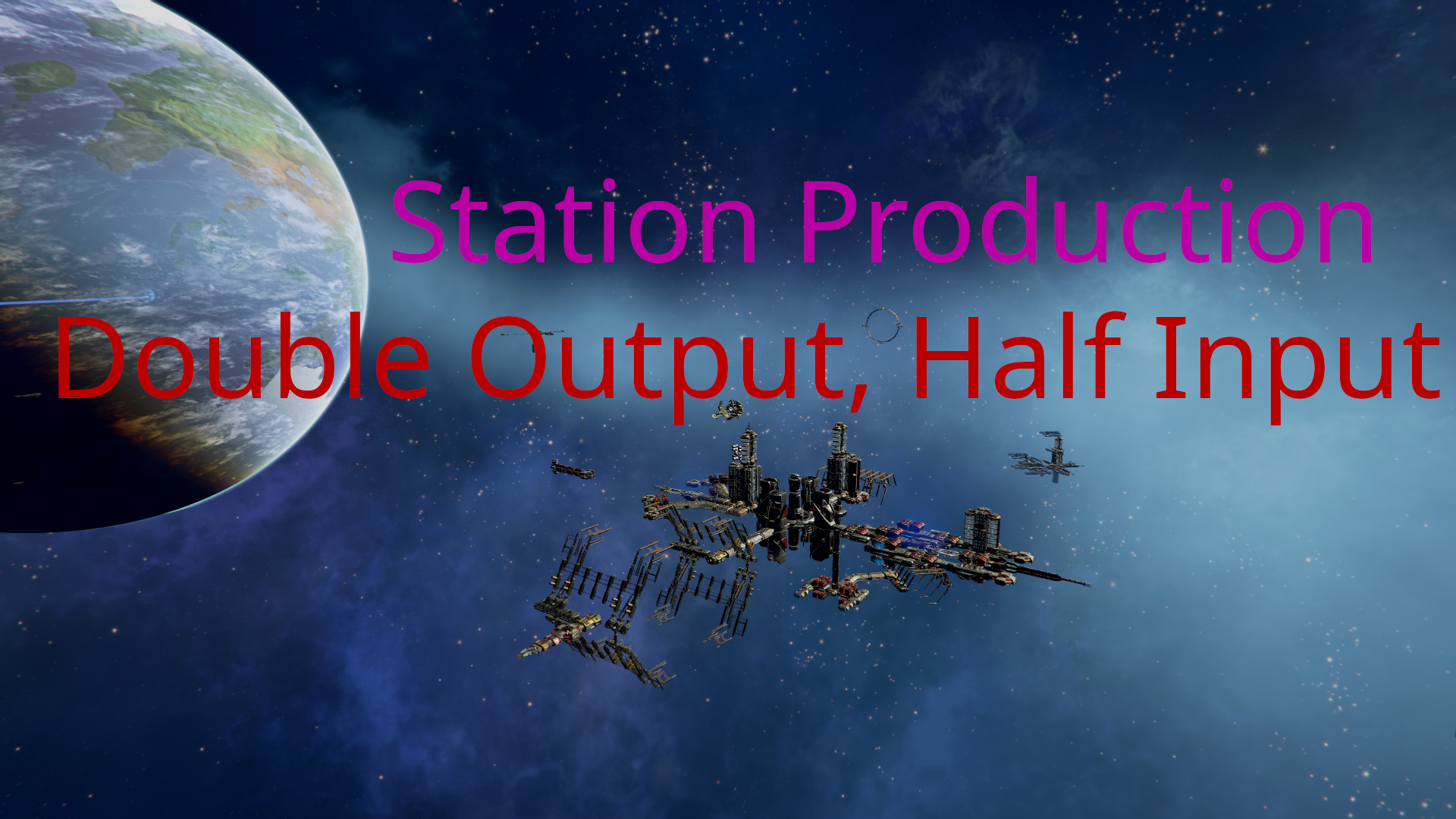 Station Production
Double Output, Half Input